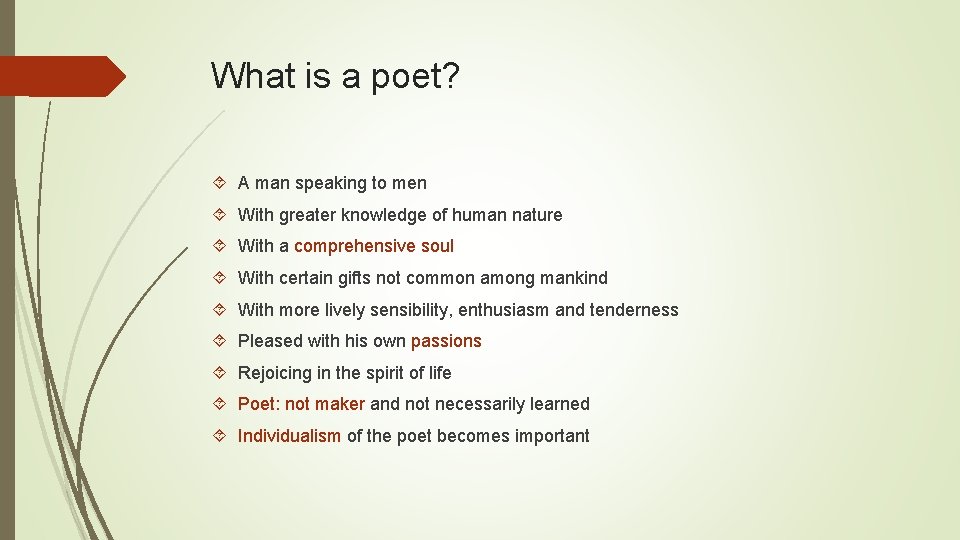 What is a poet?

A man speaking to men

With greater knowledge of human nature

With a comprehensive soul

With certain gifts not common among mankind

With more lively sensibility, enthusiasm and tenderness

Pleased with his own passions

Rejoicing in the spirit of life

Poet: not maker and not necessarily learned

Individualism of the poet becomes important